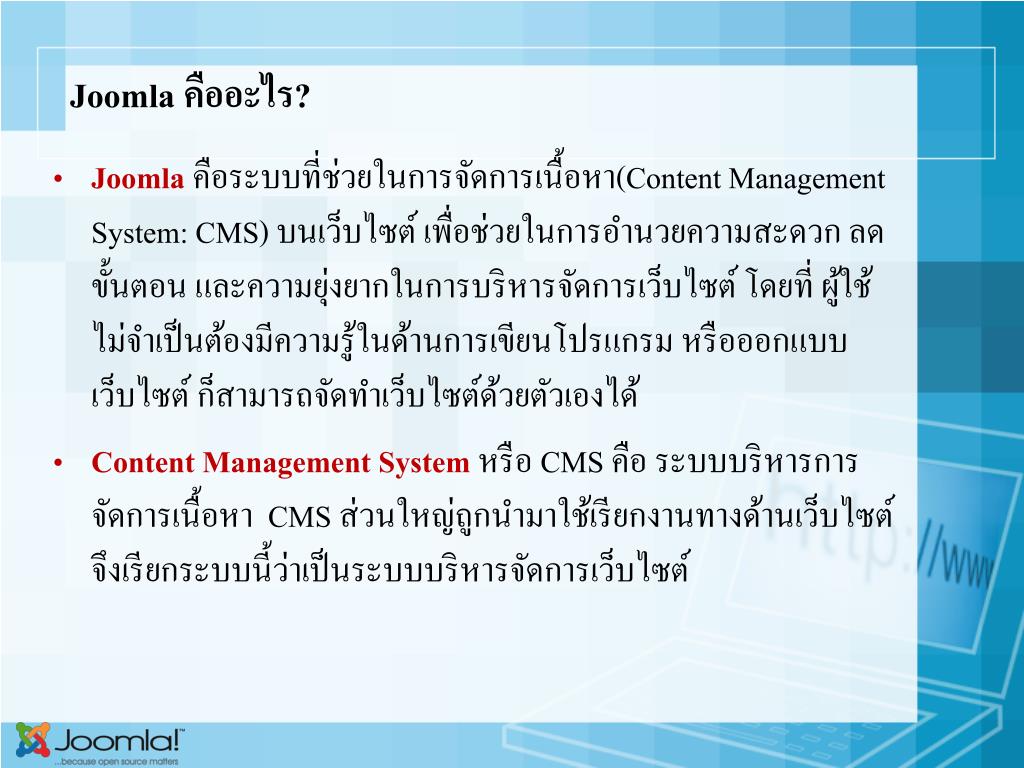 Joomla คืออะไร?

• Joomla คือระบบที่ช่วยในการจัดการเนื้อหา(Content Management System: CMS) บนเว็บไซต์ เพื่อช่วยในการอำนวยความสะดวก ลดขั้นตอน และความยุ่งยากในการบริหารจัดการเว็บไซต์ โดยที่ ผู้ใช้ไม่จำเป็นต้องมีความรู้ในด้านการเขียนโปรแกรม หรือออกแบบเว็บไซต์ ก็สามารถจัดทำเว็บไซต์ด้วยตัวเองได้

• Content Management System หรือ CMS คือ ระบบบริหารการจัดการเนื้อหา CMS ส่วนใหญ่ถูกนำมาใช้เรียกงานทางด้านเว็บไซต์ จึงเรียกระบบนี้ว่าเป็นระบบบริหารจัดการเว็บไซต์

http://www

Joomla!
...because open source matters